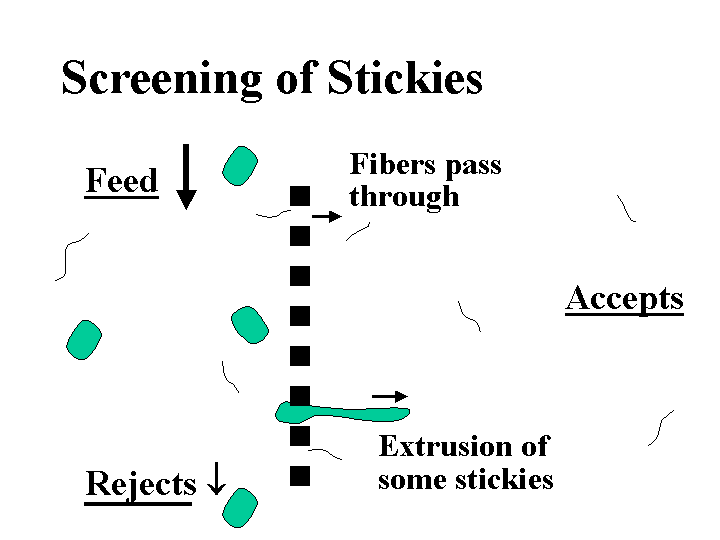 Screening of Stickies

Feed

Fibers pass through

Accepts

Extrusion of some stickies

Rejects